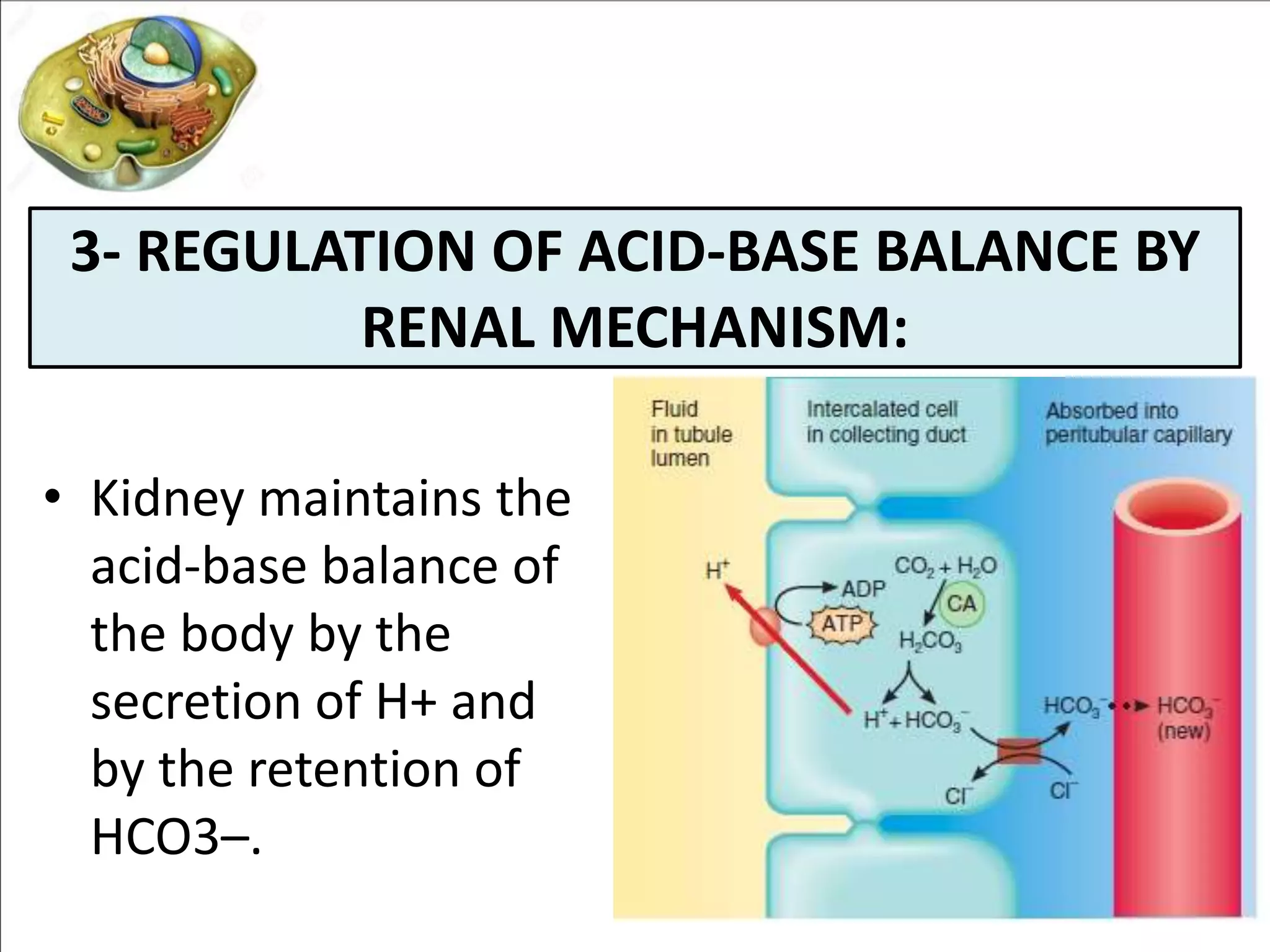 3- REGULATION OF ACID-BASE BALANCE BY RENAL MECHANISM:

• Kidney maintains the acid-base balance of the body by the secretion of H+ and by the retention of HCO3–.

Fluid in tubule lumen

Intercalated cell in collecting duct

Absorbed into peritubular capillary

$H^+$

ADP

ATP

$CO_2 + H_2O$

CA

$H_2CO_3$

$H^+ + HCO_3^-$

$HCO_3^-$

$HCO_3^-$ (new)

$Cl^-$

$Cl^-$